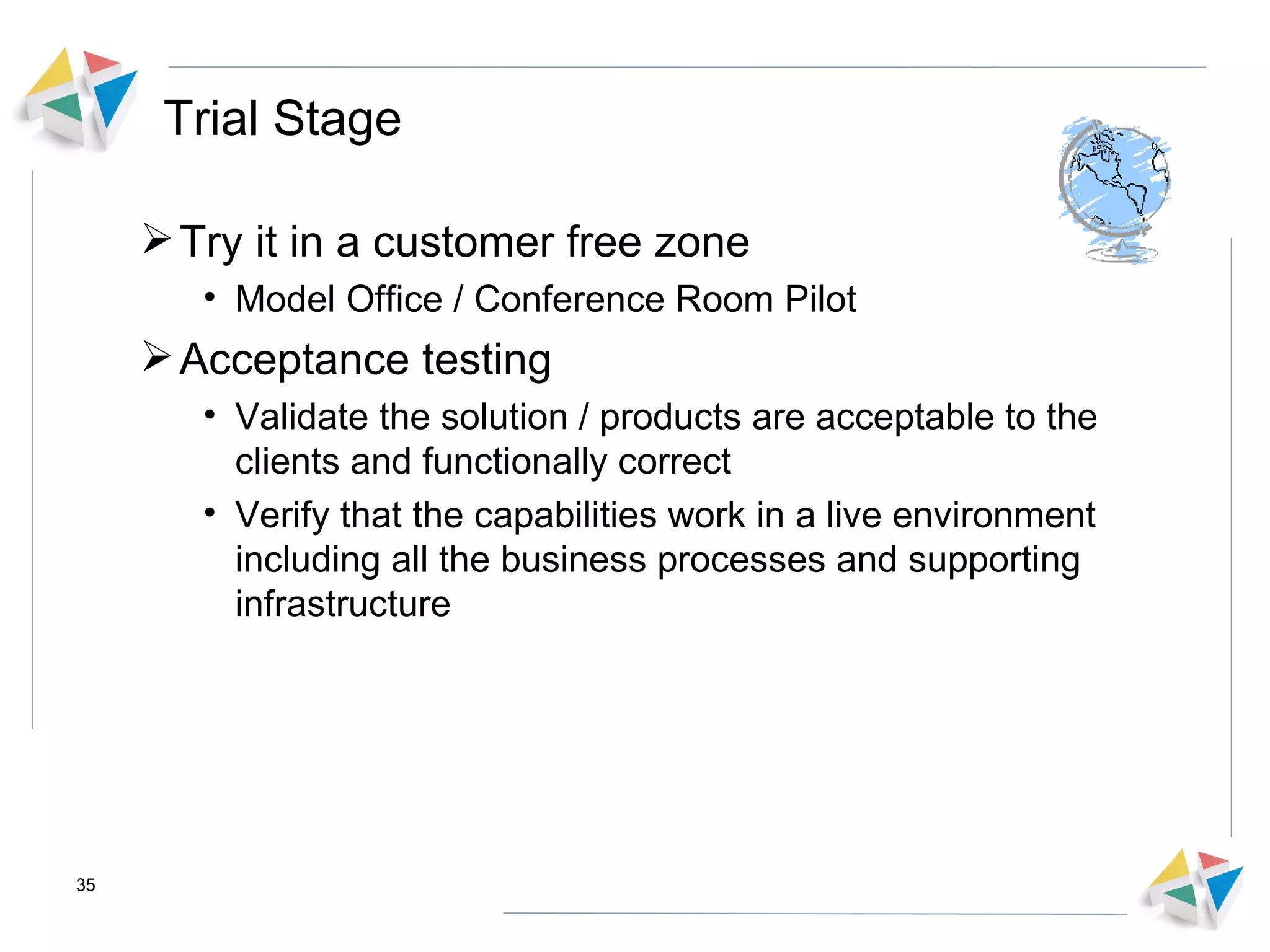 Trial Stage

➢ Try it in a customer free zone

• Model Office / Conference Room Pilot

➢ Acceptance testing

• Validate the solution / products are acceptable to the clients and functionally correct

• Verify that the capabilities work in a live environment including all the business processes and supporting infrastructure

35